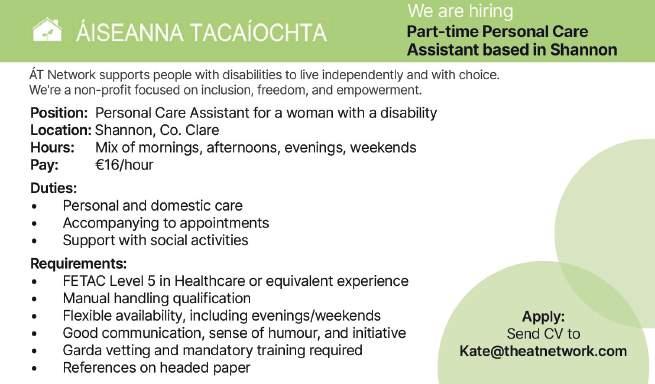 ÁISEANNA TACAÍOCHTA

We are hiring
Part-time Personal Care Assistant based in Shannon

ÁT Network supports people with disabilities to live independently and with choice. We're a non-profit focused on inclusion, freedom, and empowerment.

Position: Personal Care Assistant for a woman with a disability
Location: Shannon, Co. Clare
Hours: Mix of mornings, afternoons, evenings, weekends
Pay: €16/hour

Duties:
• Personal and domestic care
• Accompanying to appointments
• Support with social activities

Requirements:
• FETAC Level 5 in Healthcare or equivalent experience
• Manual handling qualification
• Flexible availability, including evenings/weekends
• Good communication, sense of humour, and initiative
• Garda vetting and mandatory training required
• References on headed paper

Apply:
Send CV to
Kate@theatnetwork.com